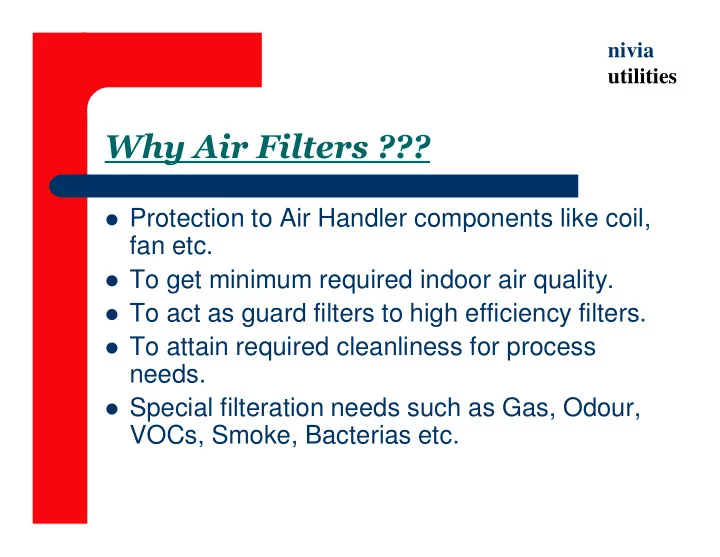 nivia
utilities

Why Air Filters ???

- Protection to Air Handler components like coil, fan etc.
- To get minimum required indoor air quality.
- To act as guard filters to high efficiency filters.
- To attain required cleanliness for process needs.
- Special filteration needs such as Gas, Odour, VOCs, Smoke, Bacterias etc.